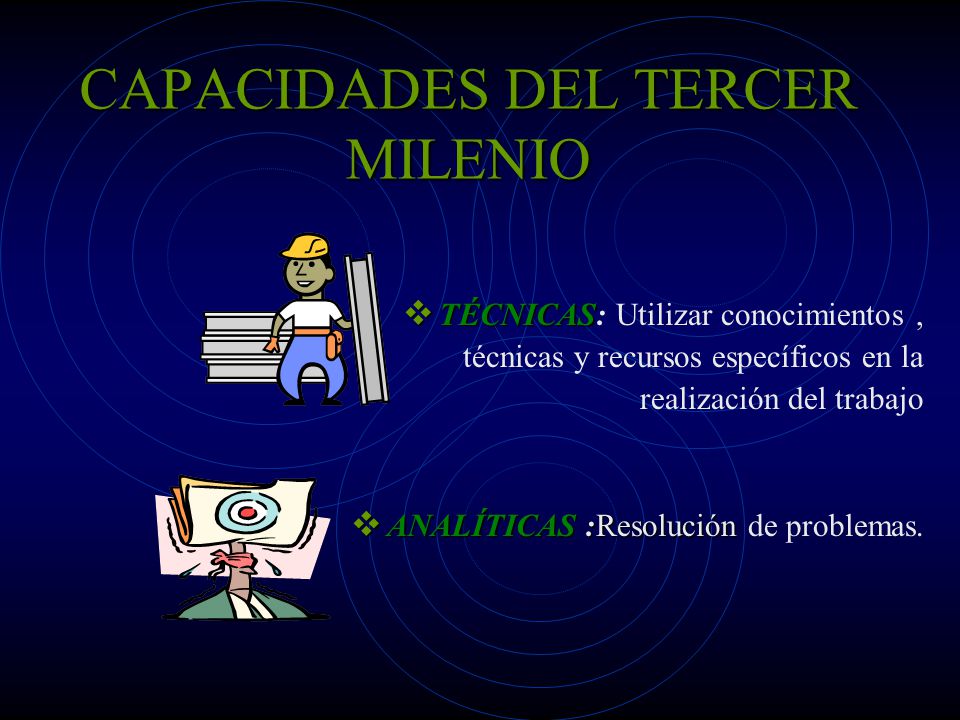 CAPACIDADES DEL TERCER MILENIO

❖ TÉCNICAS: Utilizar conocimientos , técnicas y recursos específicos en la realización del trabajo

❖ ANALÍTICAS :Resolución de problemas.